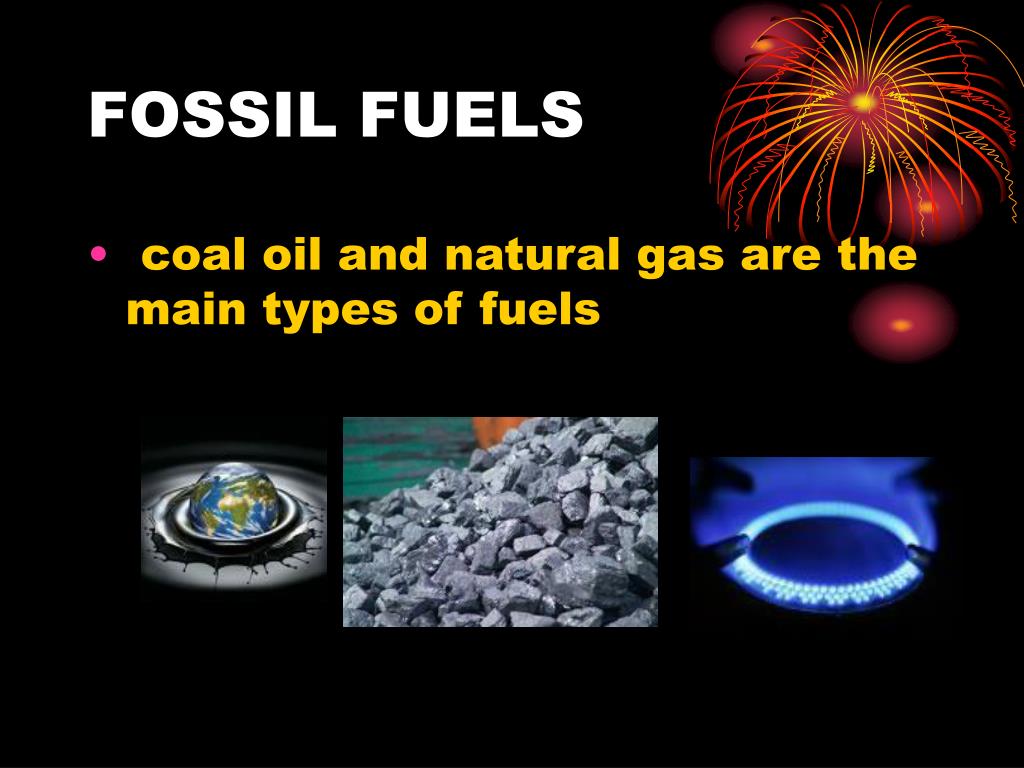 FOSSIL FUELS

• coal oil and natural gas are the main types of fuels